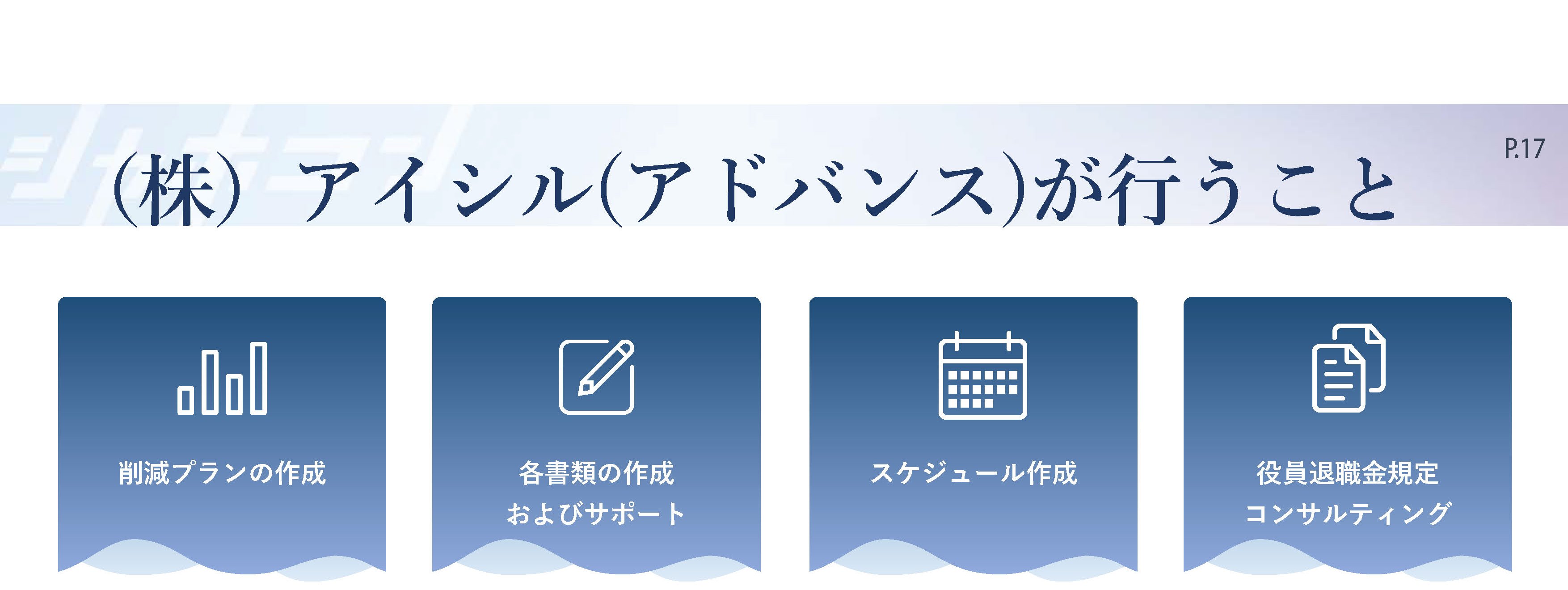 P.17

(株) アイシル(アドバンス)が行うこと

削減プランの作成

各書類の作成
およびサポート

スケジュール作成

役員退職金規定
コンサルティング